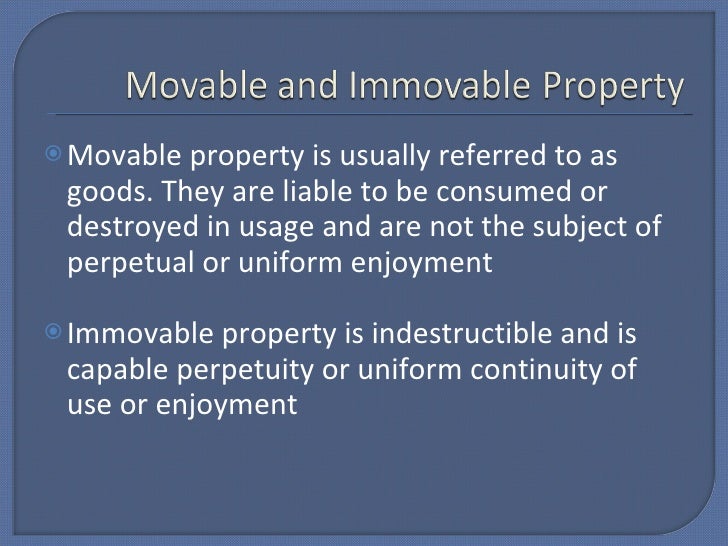 Movable and Immovable Property

Movable property is usually referred to as goods. They are liable to be consumed or destroyed in usage and are not the subject of perpetual or uniform enjoyment

Immovable property is indestructible and is capable perpetuity or uniform continuity of use or enjoyment